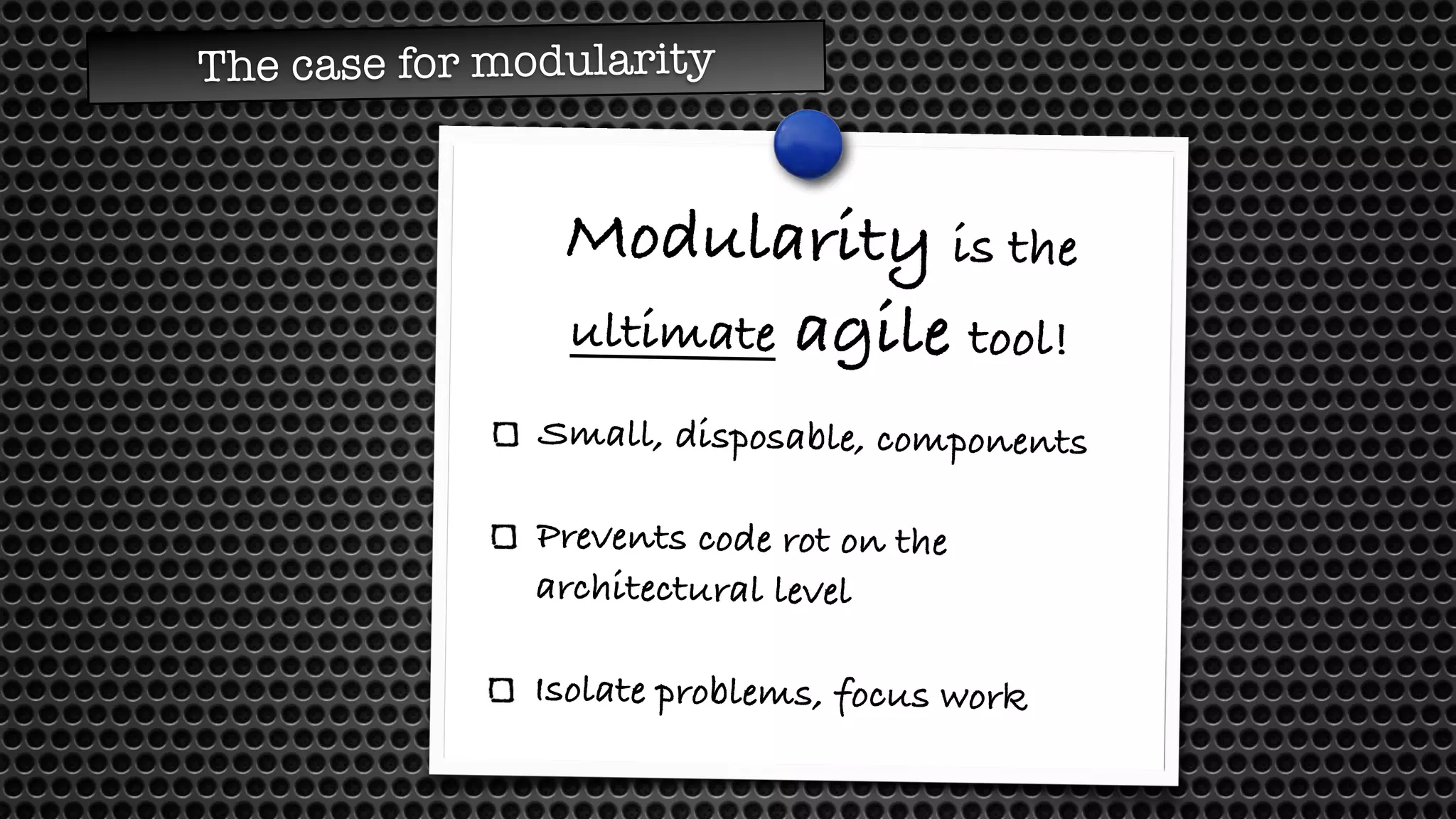 The case for modularity

Modularity is the ultimate agile tool!

☐ Small, disposable, components

☐ Prevents code rot on the architectural level

☐ Isolate problems, focus work